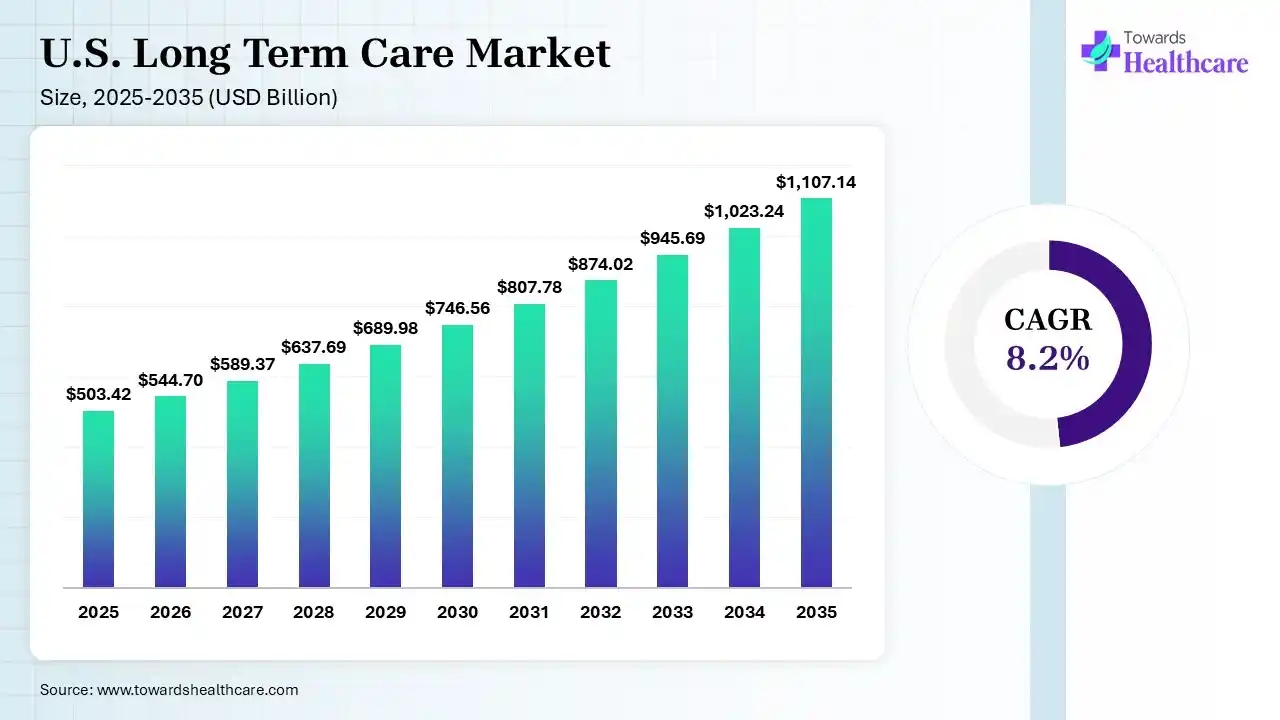 U.S. Long Term Care Market
Size, 2025-2035 (USD Billion)

Towards
Healthcare

$503.42
$544.70
$589.37
$637.69
$689.98
$746.56
$807.78
$874.02
$945.69
$1,023.24
$1,107.14

2025
2026
2027
2028
2029
2030
2031
2032
2033
2034
2035

CAGR
8.2%

Source: www.towardshealthcare.com